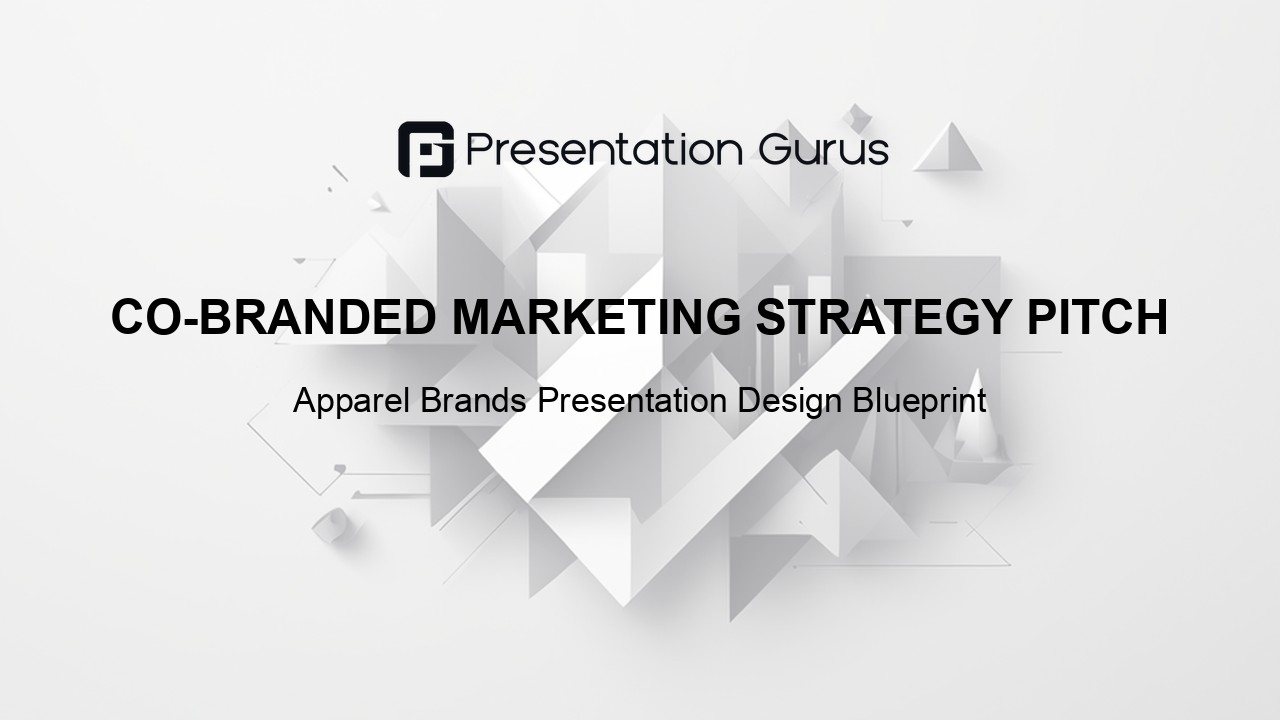 Presentation Gurus

CO-BRANDED MARKETING STRATEGY PITCH

Apparel Brands Presentation Design Blueprint